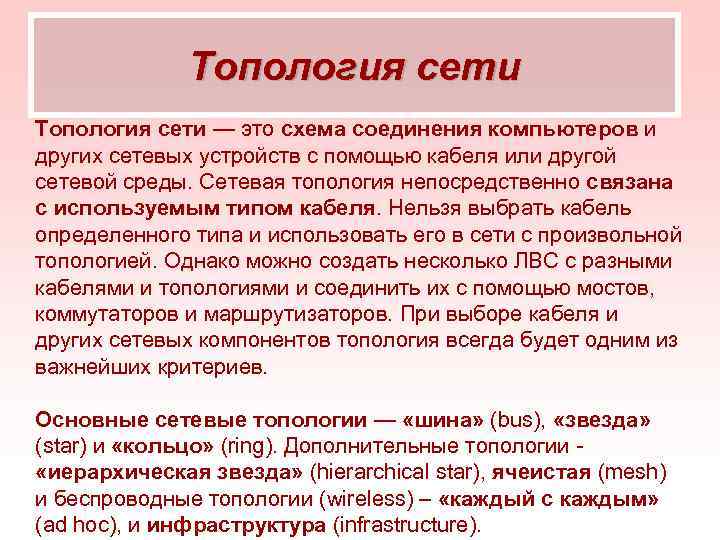 Топология сети

Топология сети — это схема соединения компьютеров и других сетевых устройств с помощью кабеля или другой сетевой среды. Сетевая топология непосредственно связана с используемым типом кабеля. Нельзя выбрать кабель определенного типа и использовать его в сети с произвольной топологией. Однако можно создать несколько ЛВС с разными кабелями и топологиями и соединить их с помощью мостов, коммутаторов и маршрутизаторов. При выборе кабеля и других сетевых компонентов топология всегда будет одним из важнейших критериев.

Основные сетевые топологии — «шина» (bus), «звезда» (star) и «кольцо» (ring). Дополнительные топологии - «иерархическая звезда» (hierarchical star), ячеистая (mesh) и беспроводные топологии (wireless) – «каждый с каждым» (ad hoc), и инфраструктура (infrastructure).